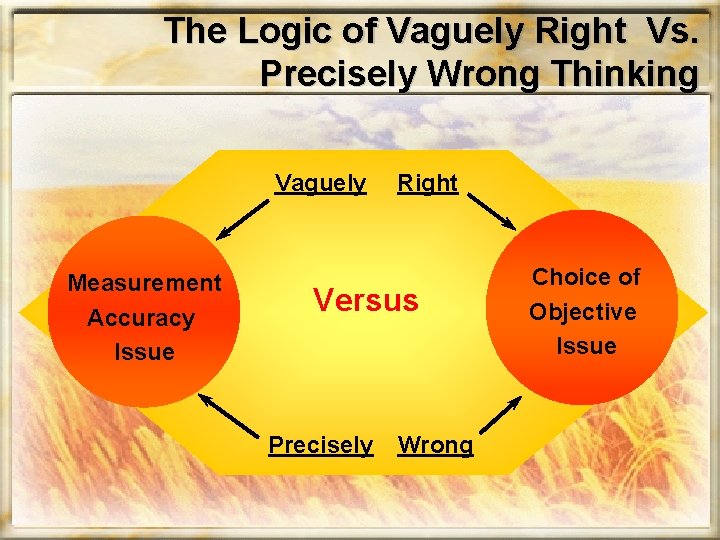 The Logic of Vaguely Right Vs. Precisely Wrong Thinking

Vaguely Right

Measurement Accuracy Issue

Versus

Choice of Objective Issue

Precisely Wrong